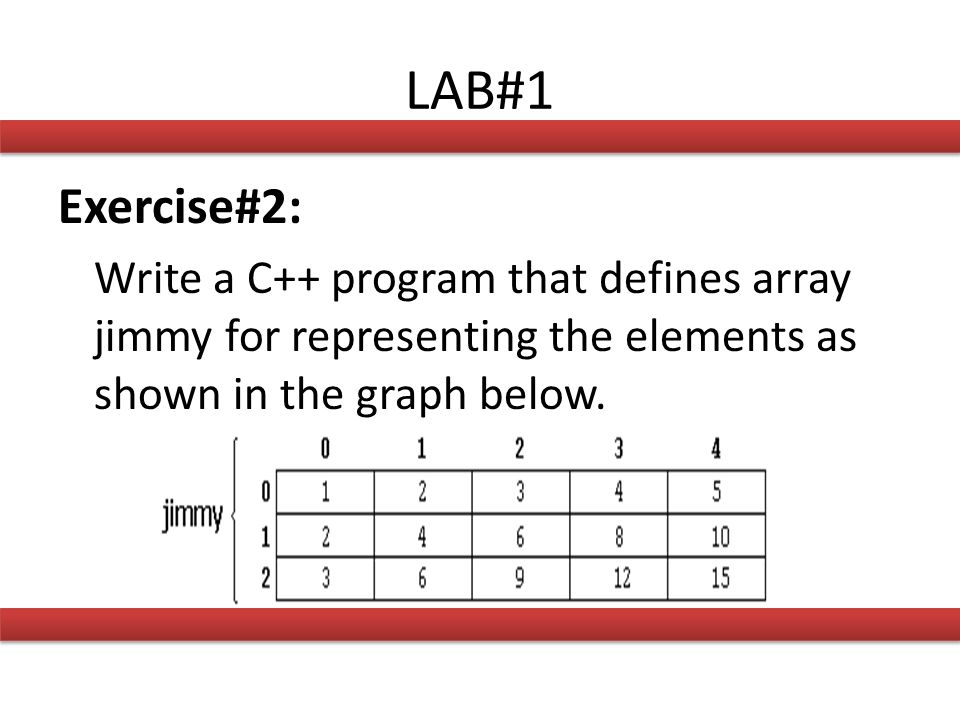 LAB#1

Exercise#2:

Write a C++ program that defines array jimmy for representing the elements as shown in the graph below.

jimmy

|   | 0 | 1 | 2 | 3 | 4 |
|---|---|---|---|---|---|
| 0 | 1 | 2 | 3 | 4 | 5 |
| 1 | 2 | 4 | 6 | 8 | 10 |
| 2 | 3 | 6 | 9 | 12 | 15 |